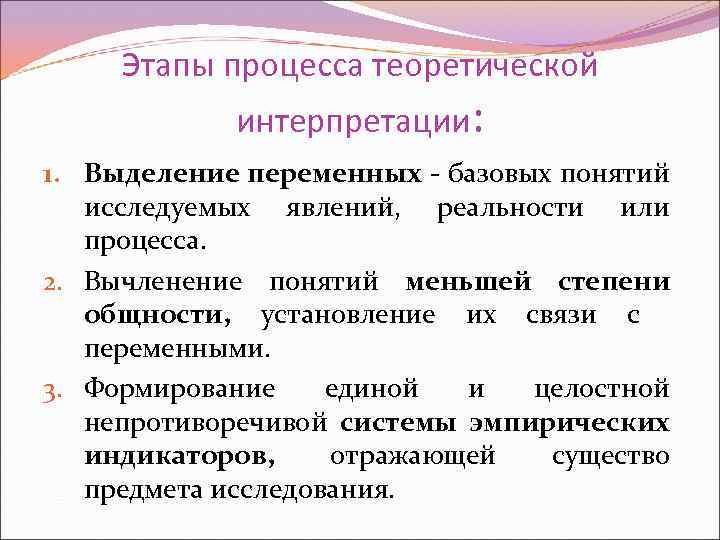 Этапы процесса теоретической интерпретации:

1. Выделение переменных - базовых понятий исследуемых явлений, реальности или процесса.
2. Вычленение понятий меньшей степени общности, установление их связи с переменными.
3. Формирование единой и целостной непротиворечивой системы эмпирических индикаторов, отражающей существо предмета исследования.